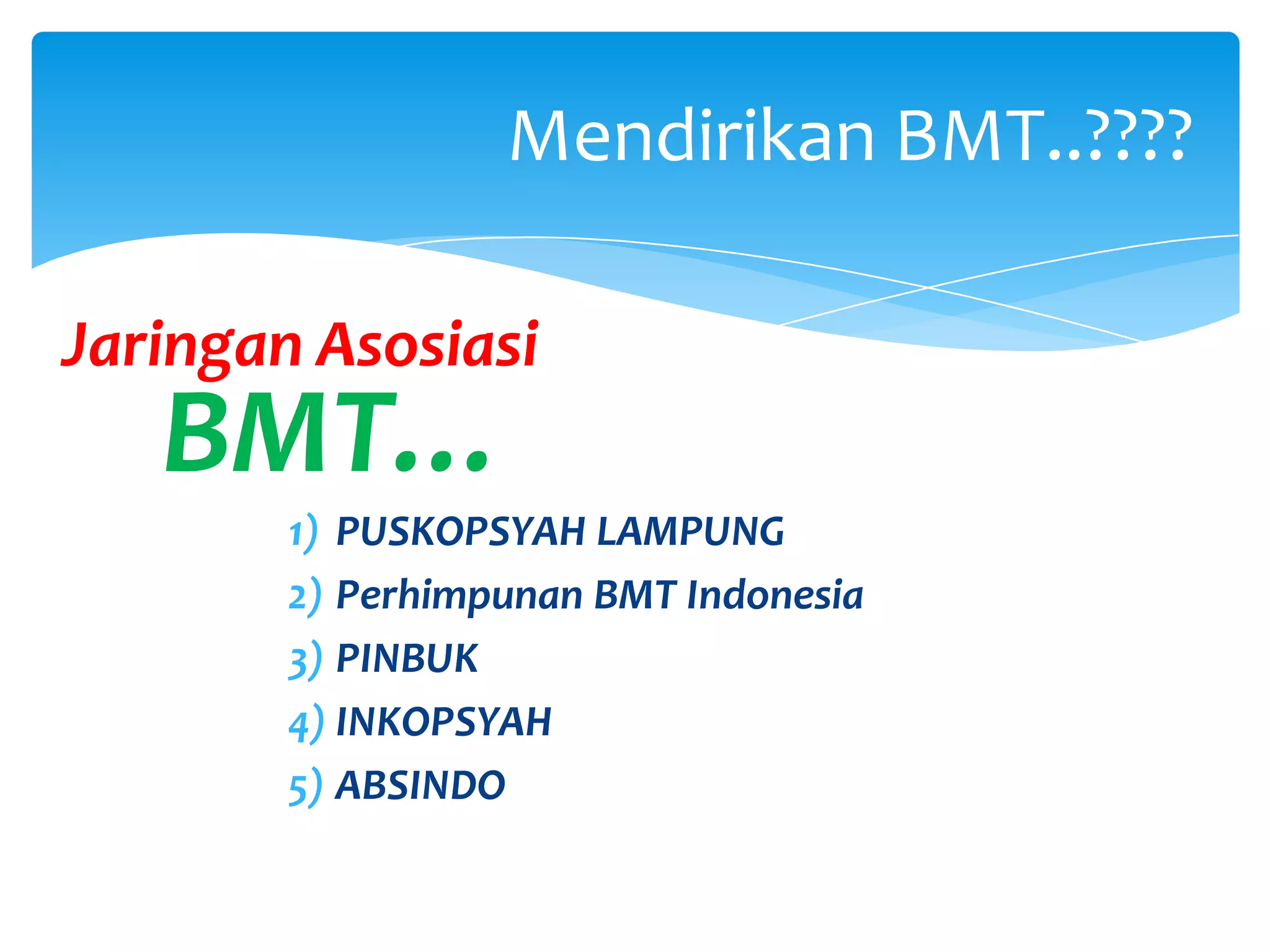 Mendirikan BMT..????

Jaringan Asosiasi BMT...

1) PUSKOPSYAH LAMPUNG
2) Perhimpunan BMT Indonesia
3) PINBUK
4) INKOPSYAH
5) ABSINDO